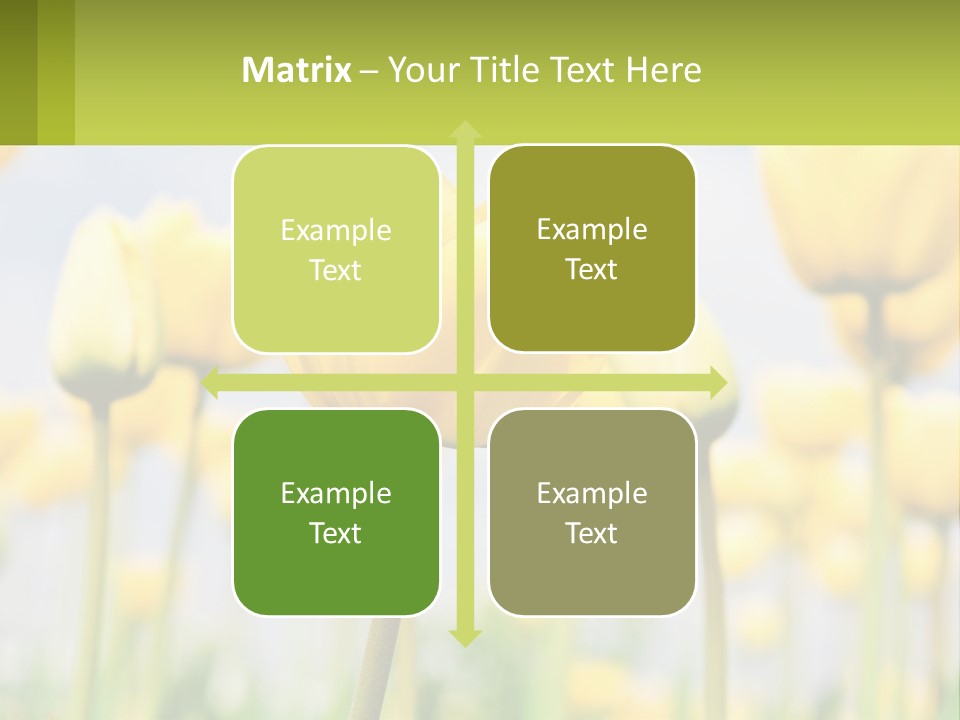 Matrix – Your Title Text Here

Example Text

Example Text

Example Text

Example Text